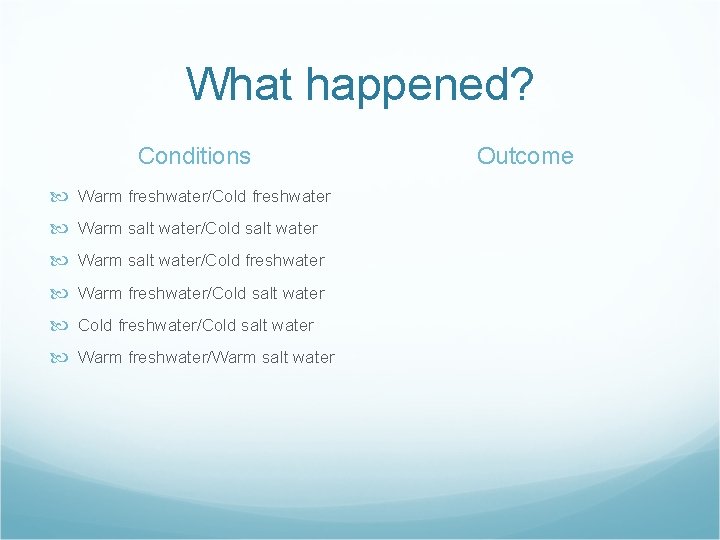 What happened?

Conditions

Warm freshwater/Cold freshwater

Warm salt water/Cold salt water

Warm salt water/Cold freshwater

Warm freshwater/Cold salt water

Cold freshwater/Cold salt water

Warm freshwater/Warm salt water

Outcome